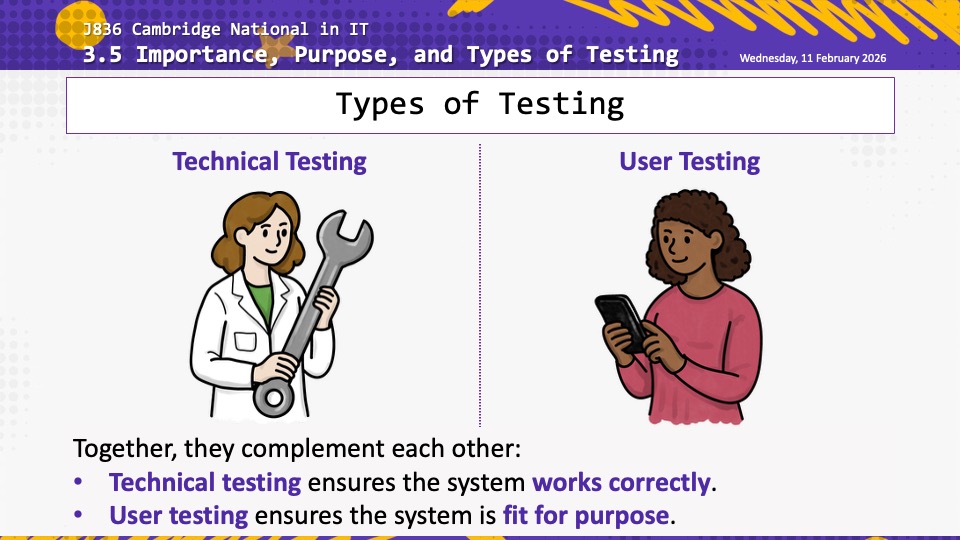 J836 Cambridge National in IT
3.5 Importance, Purpose, and Types of Testing

Wednesday, 11 February 2026

Types of Testing

Technical Testing

User Testing

Together, they complement each other:

• Technical testing ensures the system works correctly.
• User testing ensures the system is fit for purpose.